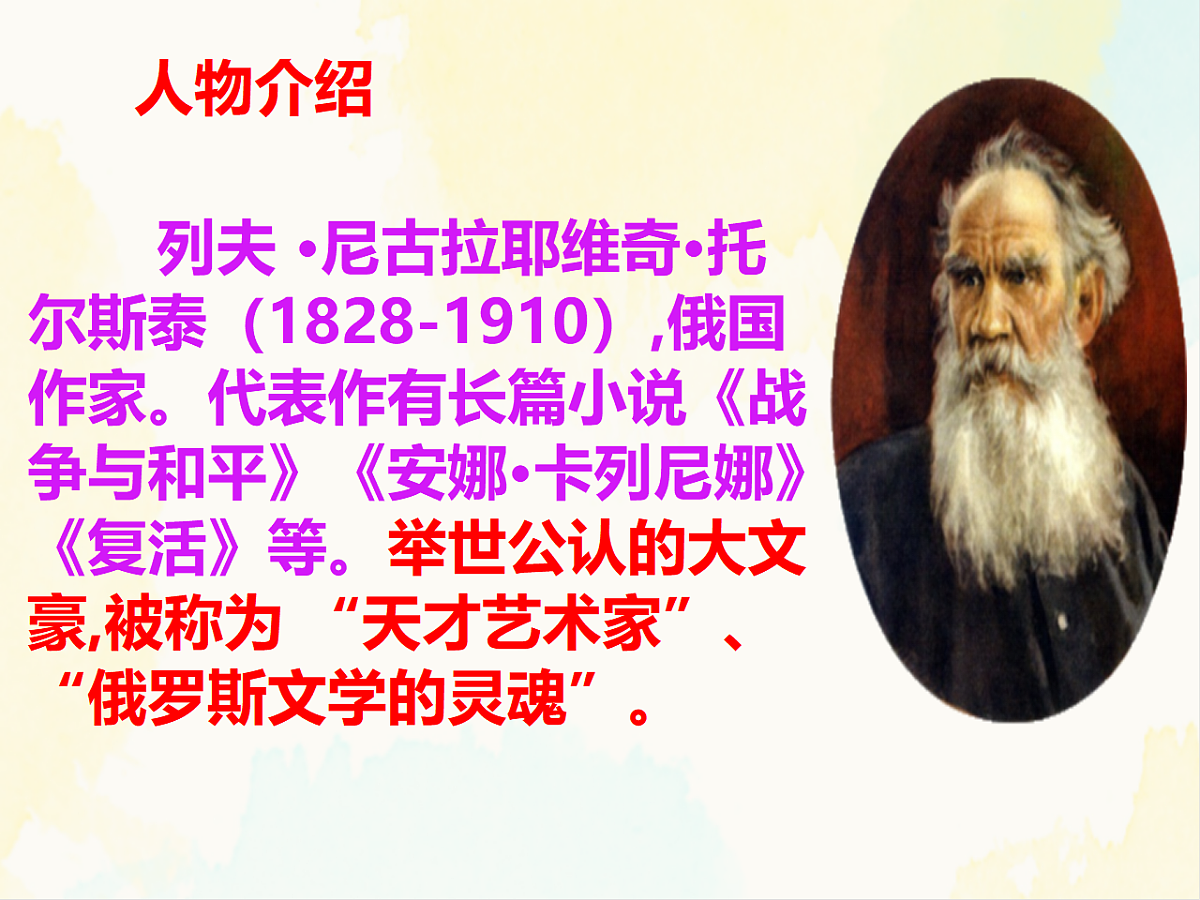 人物介绍

列夫 ·尼古拉耶维奇·托尔斯泰（1828-1910）,俄国作家。代表作有长篇小说《战争与和平》《安娜·卡列尼娜》《复活》等。举世公认的大文豪,被称为 “天才艺术家”、“俄罗斯文学的灵魂”。